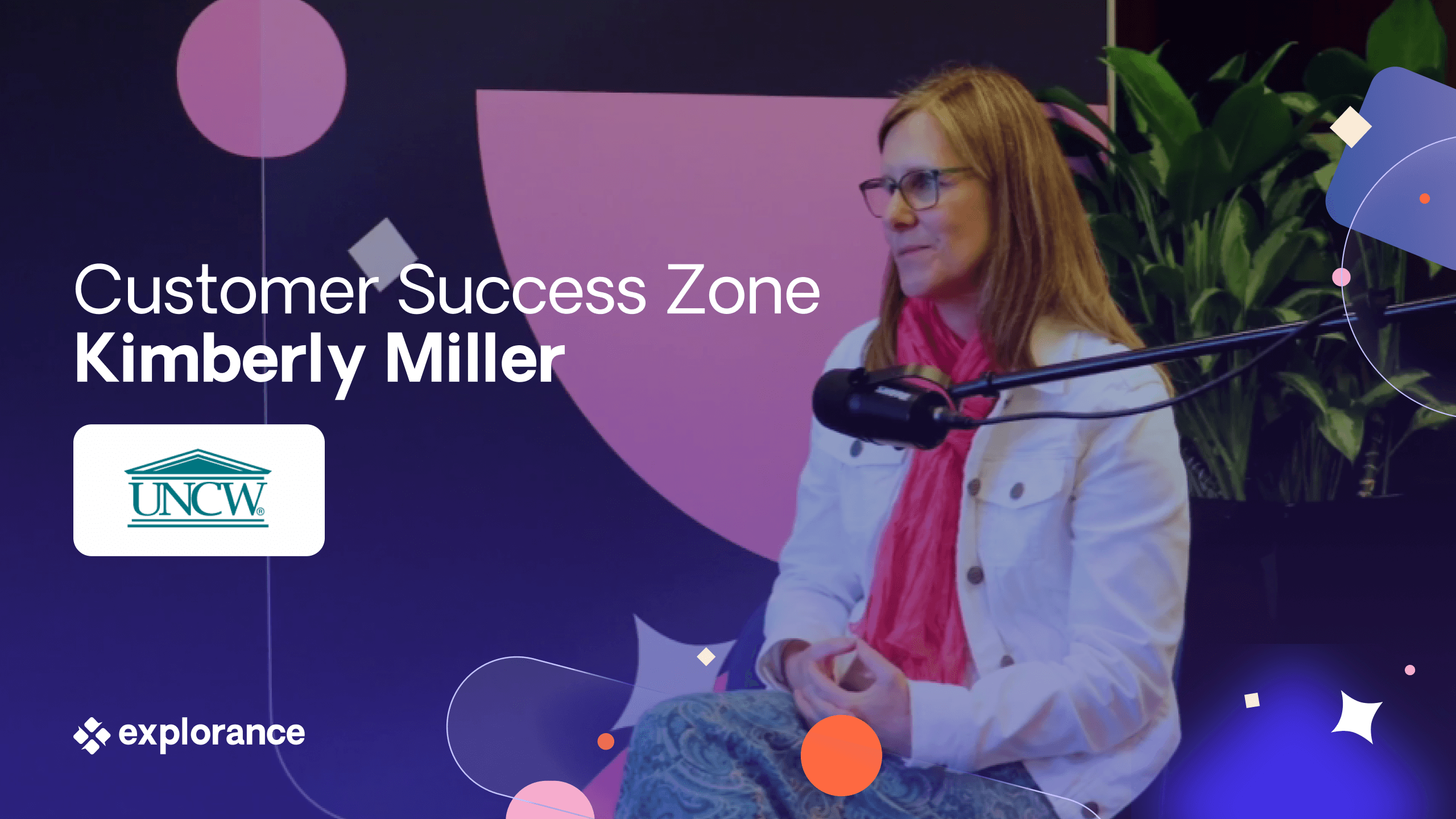 Customer Success Zone
Kimberly Miller

UNCW®

explorance